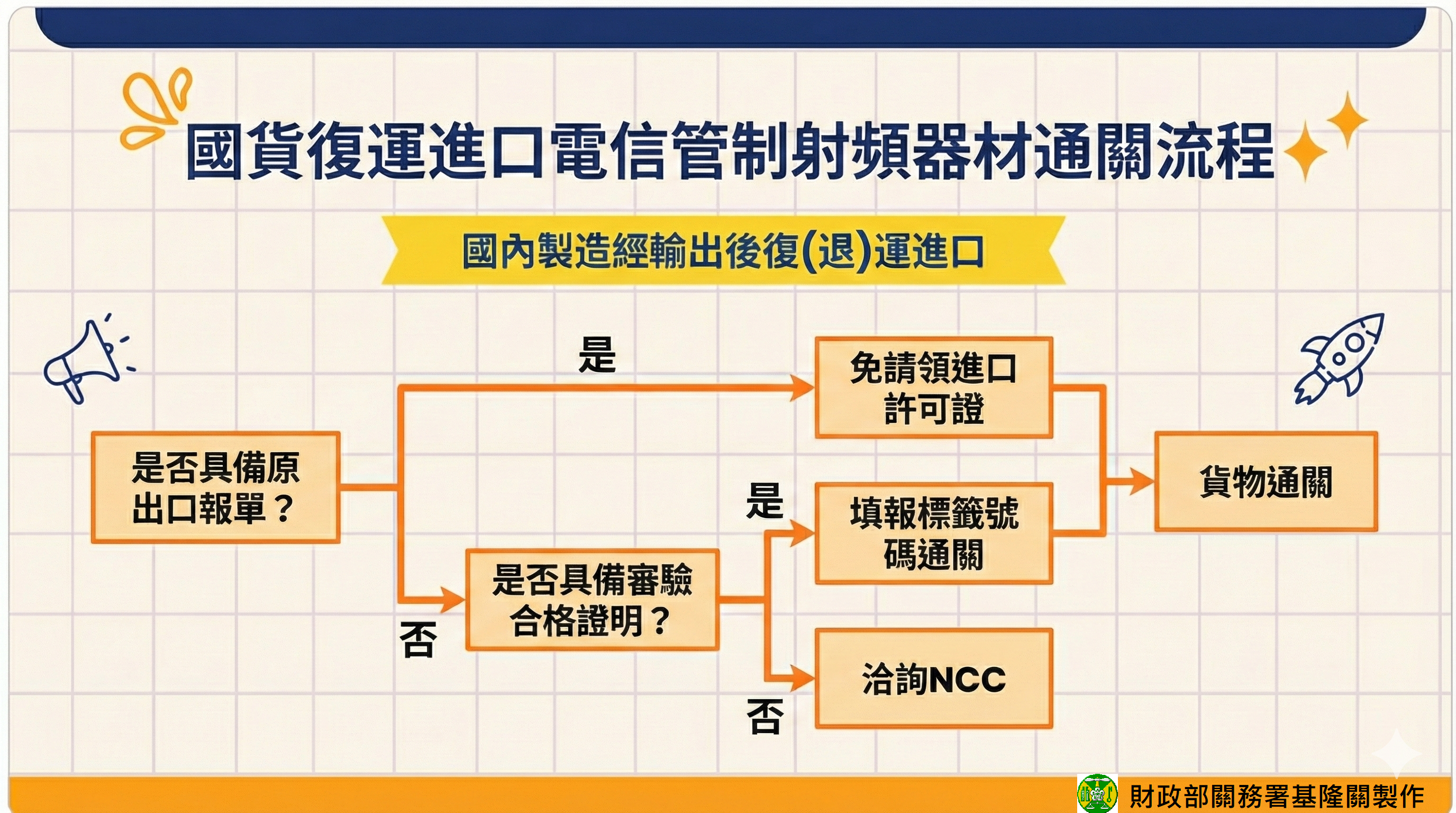 國貨復運進口電信管制射頻器材通關流程

國內製造經輸出後復(退)運進口

是否具備原出口報單？

是

免請領進口許可證

否

是否具備審驗合格證明？

是

填報標籤號碼通關

否

洽詢NCC

貨物通關

財政部關務署基隆關製作